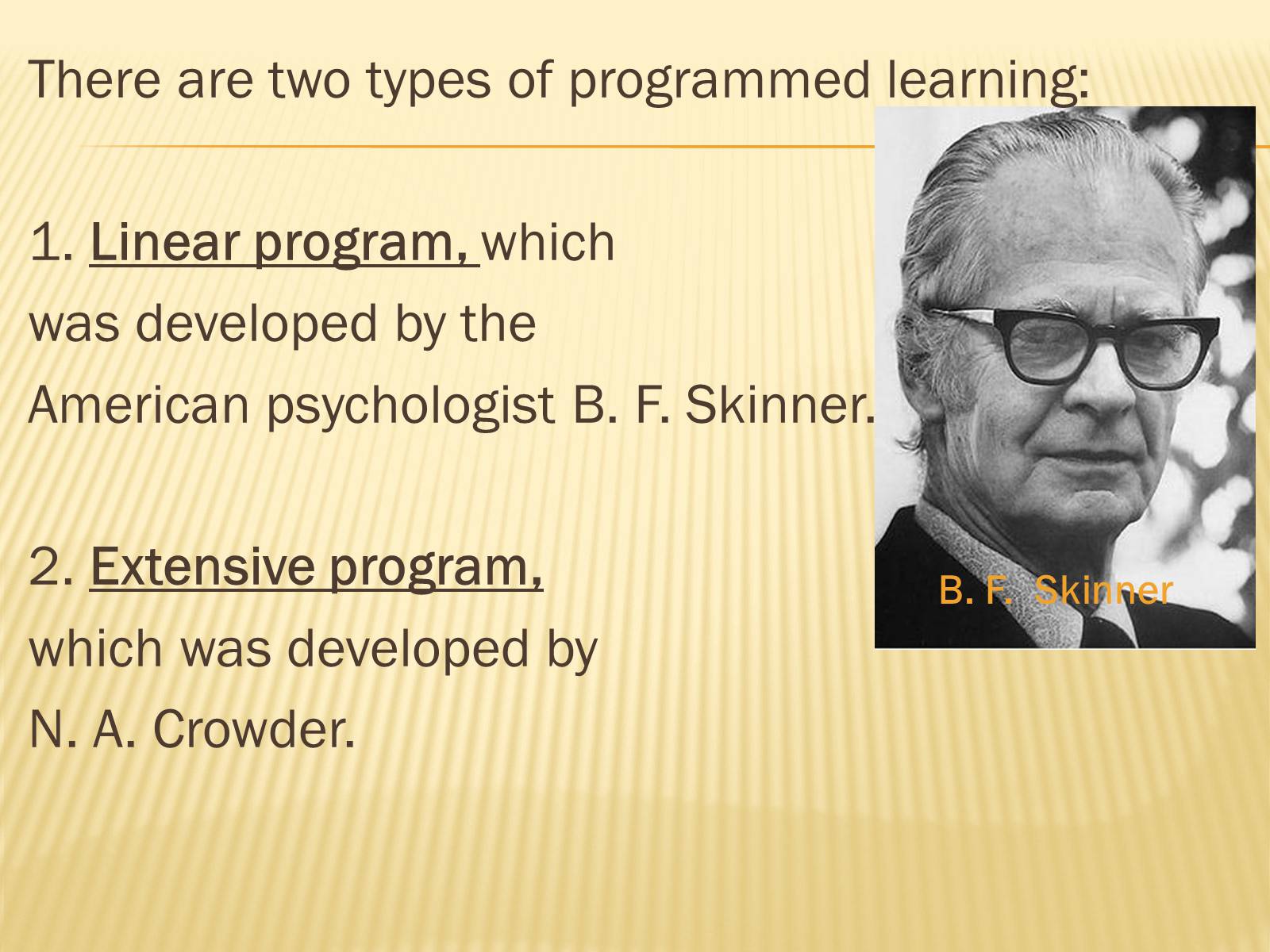 There are two types of programmed learning:

1. Linear program, which was developed by the American psychologist B. F. Skinner.

2. Extensive program, which was developed by N. A. Crowder.

B. F. Skinner